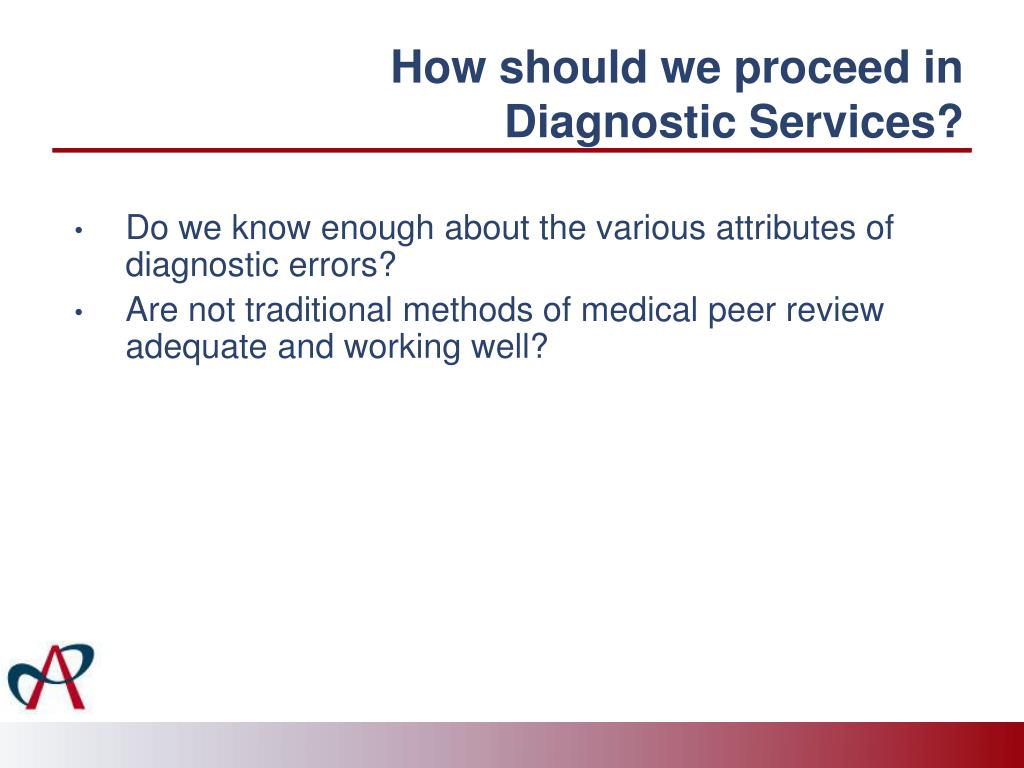 How should we proceed in Diagnostic Services?

• Do we know enough about the various attributes of diagnostic errors?
• Are not traditional methods of medical peer review adequate and working well?